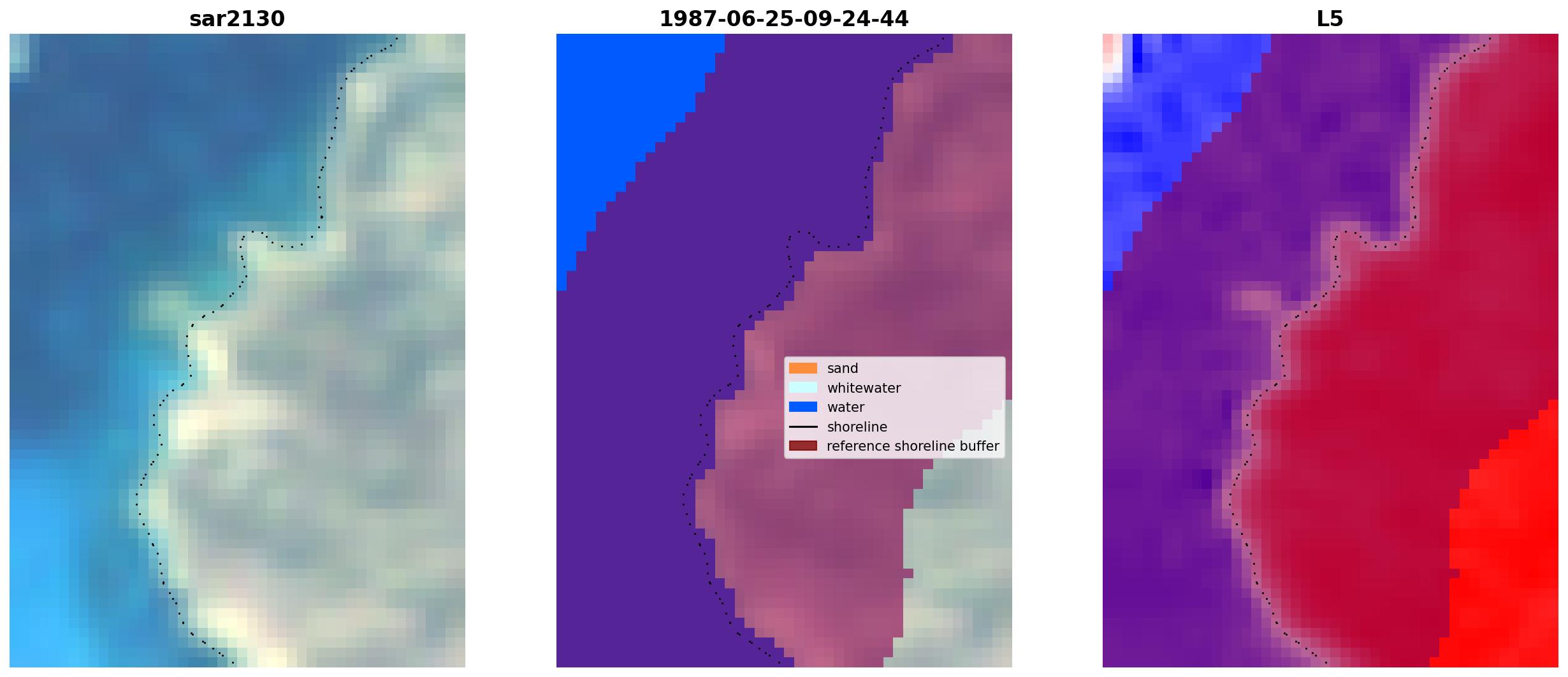 sar2130

1987-06-25-09-24-44

sand
whitewater
water
shoreline
reference shoreline buffer

L5